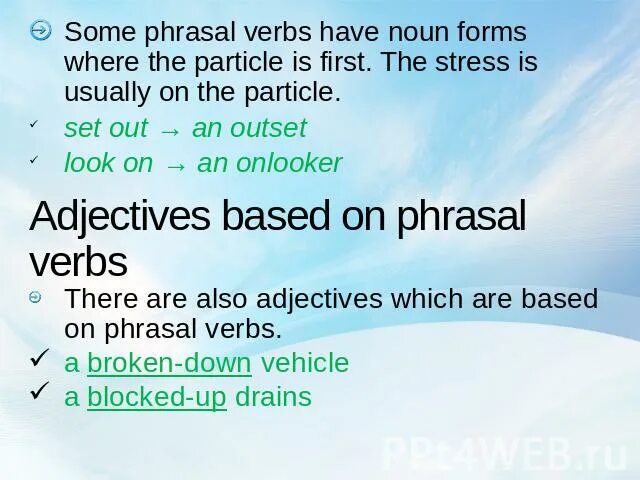 Some phrasal verbs have noun forms where the particle is first. The stress is usually on the particle.

✓ set out → an outset

✓ look on → an onlooker

Adjectives based on phrasal verbs

There are also adjectives which are based on phrasal verbs.

✓ a broken-down vehicle

✓ a blocked-up drains

PPt4WEB.ru